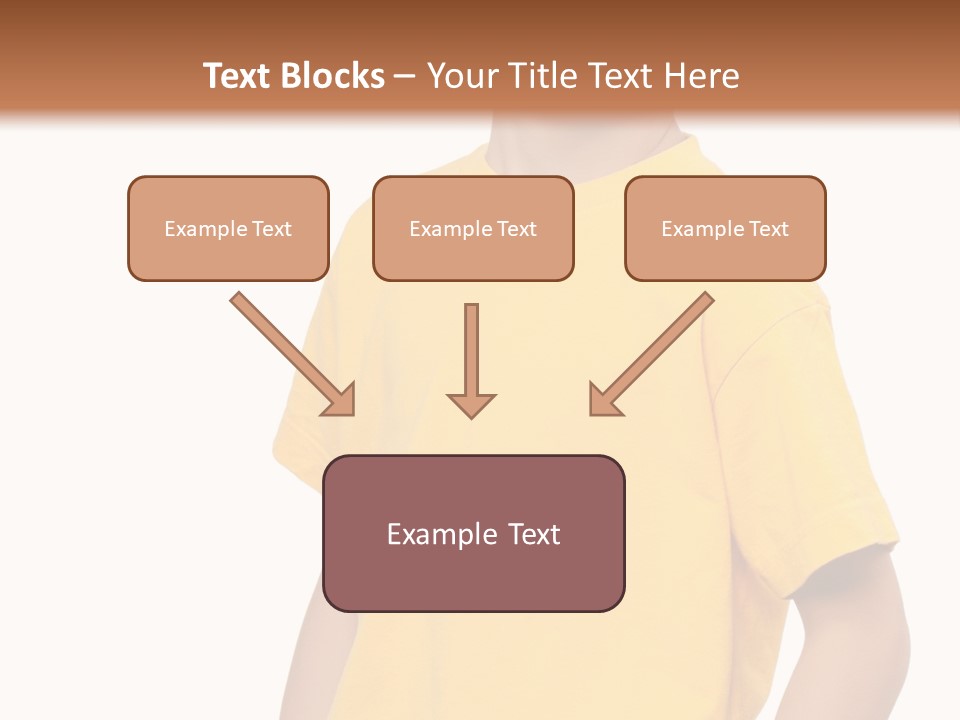 Text Blocks – Your Title Text Here

Example Text

Example Text

Example Text

Example Text